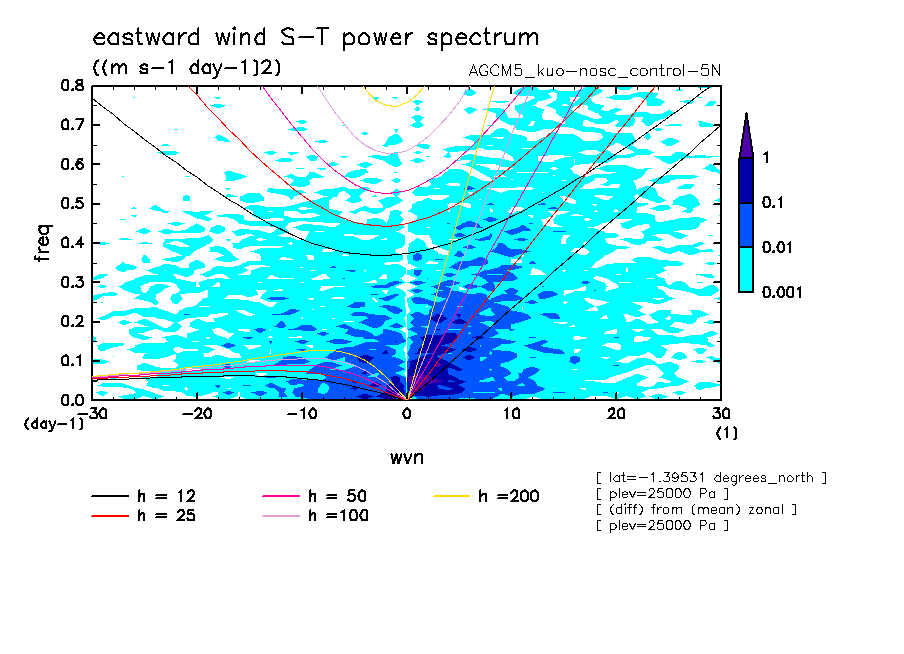 eastward wind S-T power spectrum
((m s-1 day-1)2)

AGCM5_kuo-nosc_control-5N

freq

0.8
0.7
0.6
0.5
0.4
0.3
0.2
0.1
0.0

(day-1) -30 -20 -10 0 10 20 30
(1)

wvn

1
0.1
0.01
0.001

h = 12
h = 25
h = 50
h =100
h =200

[ lat=-1.39531 degrees_north ]
[ plev=25000 Pa ]
[ (diff) from (mean) zonal ]
[ plev=25000 Pa ]